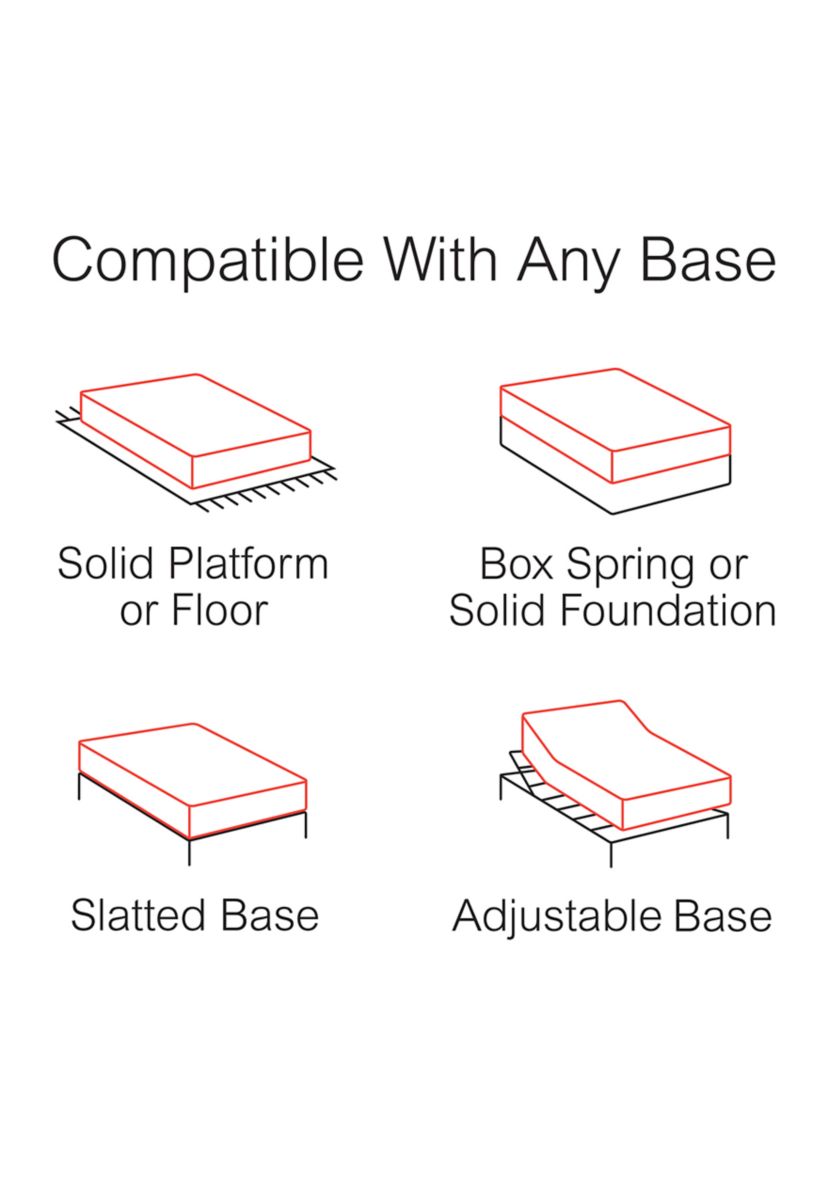 Compatible With Any Base

Solid Platform or Floor

Box Spring or Solid Foundation

Slatted Base

Adjustable Base